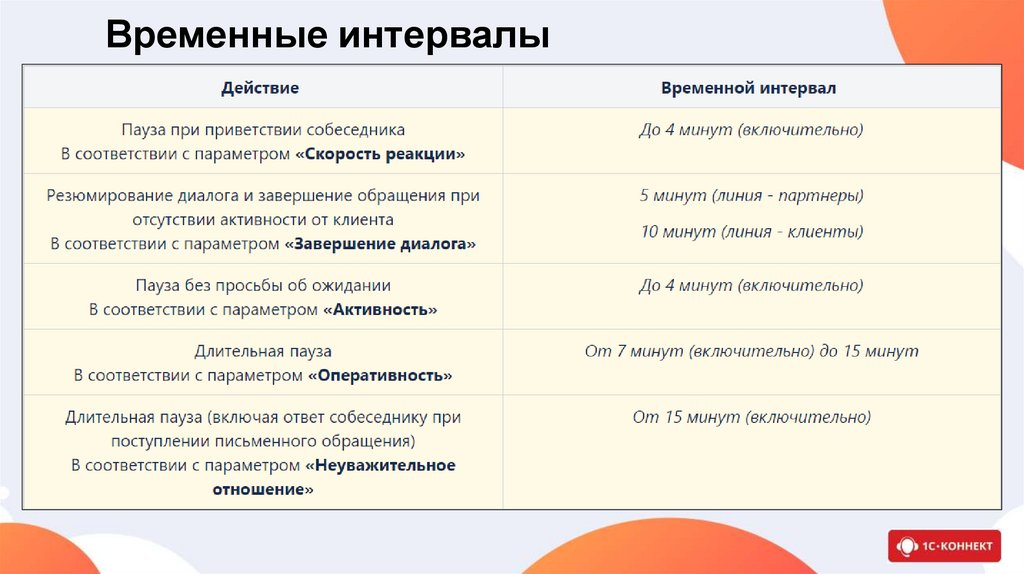 Временные интервалы

| Действие | Временной интервал |
|---|---|
| Пауза при приветствии собеседника В соответствии с параметром «Скорость реакции» | До 4 минут (включительно) |
| Резюмирование диалога и завершение обращения при отсутствии активности от клиента В соответствии с параметром «Завершение диалога» | 5 минут (линия - партнеры) 10 минут (линия - клиенты) |
| Пауза без просьбы об ожидании В соответствии с параметром «Активность» | До 4 минут (включительно) |
| Длительная пауза В соответствии с параметром «Оперативность» | От 7 минут (включительно) до 15 минут |
| Длительная пауза (включая ответ собеседнику при поступлении письменного обращения) В соответствии с параметром «Неуважительное отношение» | От 15 минут (включительно) |

1С-КОННЕКТ